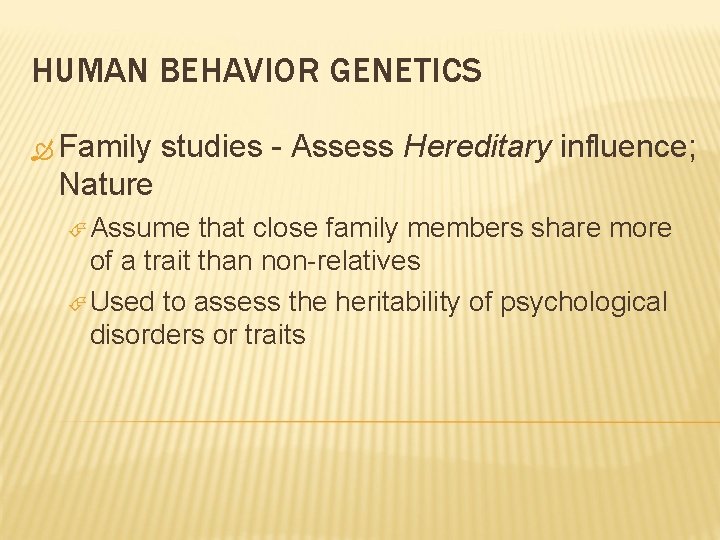 HUMAN BEHAVIOR GENETICS

Family studies - Assess Hereditary influence; Nature

Assume that close family members share more of a trait than non-relatives

Used to assess the heritability of psychological disorders or traits